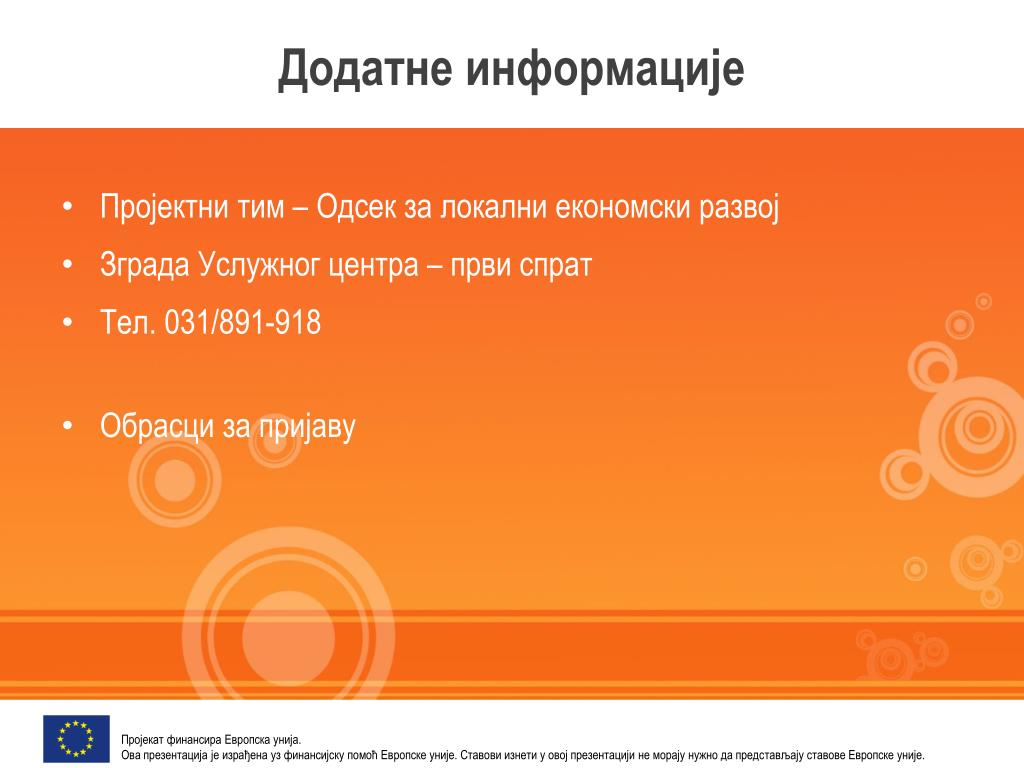 Додатне информације

• Пројектни тим – Одсек за локални економски развој
• Зграда Услужног центра – први спрат
• Тел. 031/891-918

• Обрасци за пријаву

Пројекат финансира Европска унија.
Ова презентација је израђена уз финансијску помоћ Европске уније. Ставови изнети у овој презентацији не морају нужно да представљају ставове Европске уније.